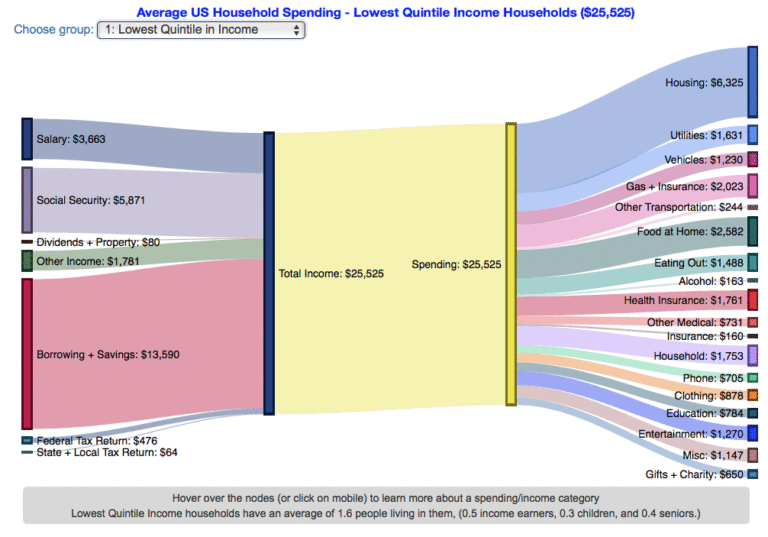 Average US Household Spending - Lowest Quintile Income Households ($25,525)

Choose group: 1: Lowest Quintile in Income

Salary: $3,663
Social Security: $5,871
Dividends + Property: $80
Other Income: $1,781
Borrowing + Savings: $13,590
Federal Tax Return: $476
State + Local Tax Return: $64

Total Income: $25,525

Spending: $25,525

Housing: $6,325
Utilities: $1,631
Vehicles: $1,230
Gas + Insurance: $2,023
Other Transportation: $244
Food at Home: $2,582
Eating Out: $1,488
Alcohol: $163
Health Insurance: $1,761
Other Medical: $731
Insurance: $160
Household: $1,753
Phone: $705
Clothing: $878
Education: $784
Entertainment: $1,270
Misc: $1,147
Gifts + Charity: $650

Hover over the nodes (or click on mobile) to learn more about a spending/income category
Lowest Quintile Income households have an average of 1.6 people living in them, (0.5 income earners, 0.3 children, and 0.4 seniors.)